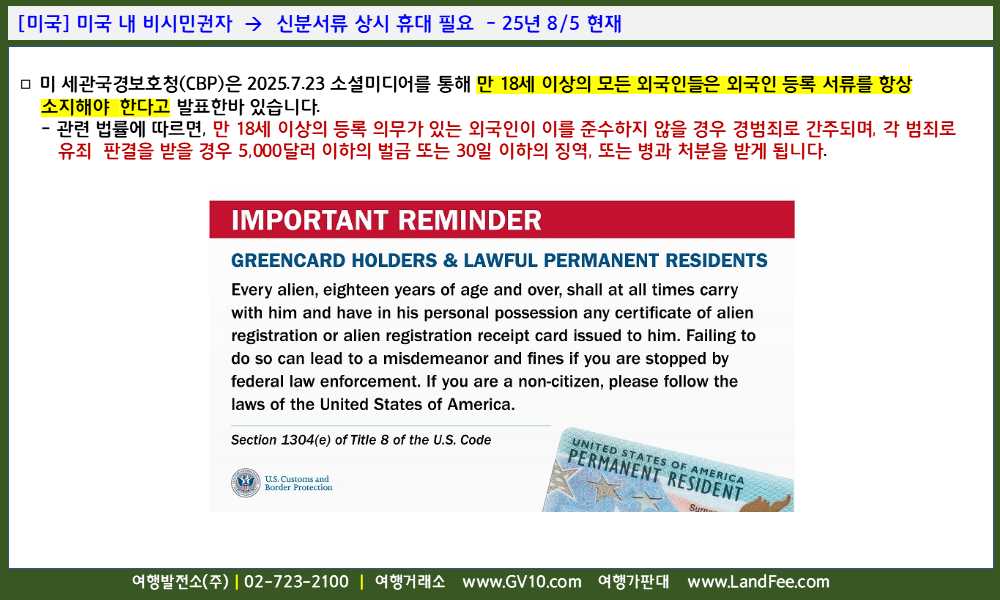 [미국] 미국 내 비시민권자 → 신분서류 상시 휴대 필요 - 25년 8/5 현재

□ 미 세관국경보호청(CBP)은 2025.7.23 소셜미디어를 통해 만 18세 이상의 모든 외국인들은 외국인 등록 서류를 항상 소지해야 한다고 발표한바 있습니다.
- 관련 법률에 따르면, 만 18세 이상의 등록 의무가 있는 외국인이 이를 준수하지 않을 경우 경범죄로 간주되며, 각 범죄로 유죄 판결을 받을 경우 5,000달러 이하의 벌금 또는 30일 이하의 징역, 또는 병과 처분을 받게 됩니다.

IMPORTANT REMINDER

GREENCARD HOLDERS & LAWFUL PERMANENT RESIDENTS

Every alien, eighteen years of age and over, shall at all times carry with him and have in his personal possession any certificate of alien registration or alien registration receipt card issued to him. Failing to do so can lead to a misdemeanor and fines if you are stopped by federal law enforcement. If you are a non-citizen, please follow the laws of the United States of America.

Section 1304(e) of Title 8 of the U.S. Code

U.S. Customs and Border Protection

UNITED STATES OF AMERICA
PERMANENT RESIDENT

여행발전소(주) | 02-723-2100 | 여행거래소 www.GV10.com 여행가판대 www.LandFee.com